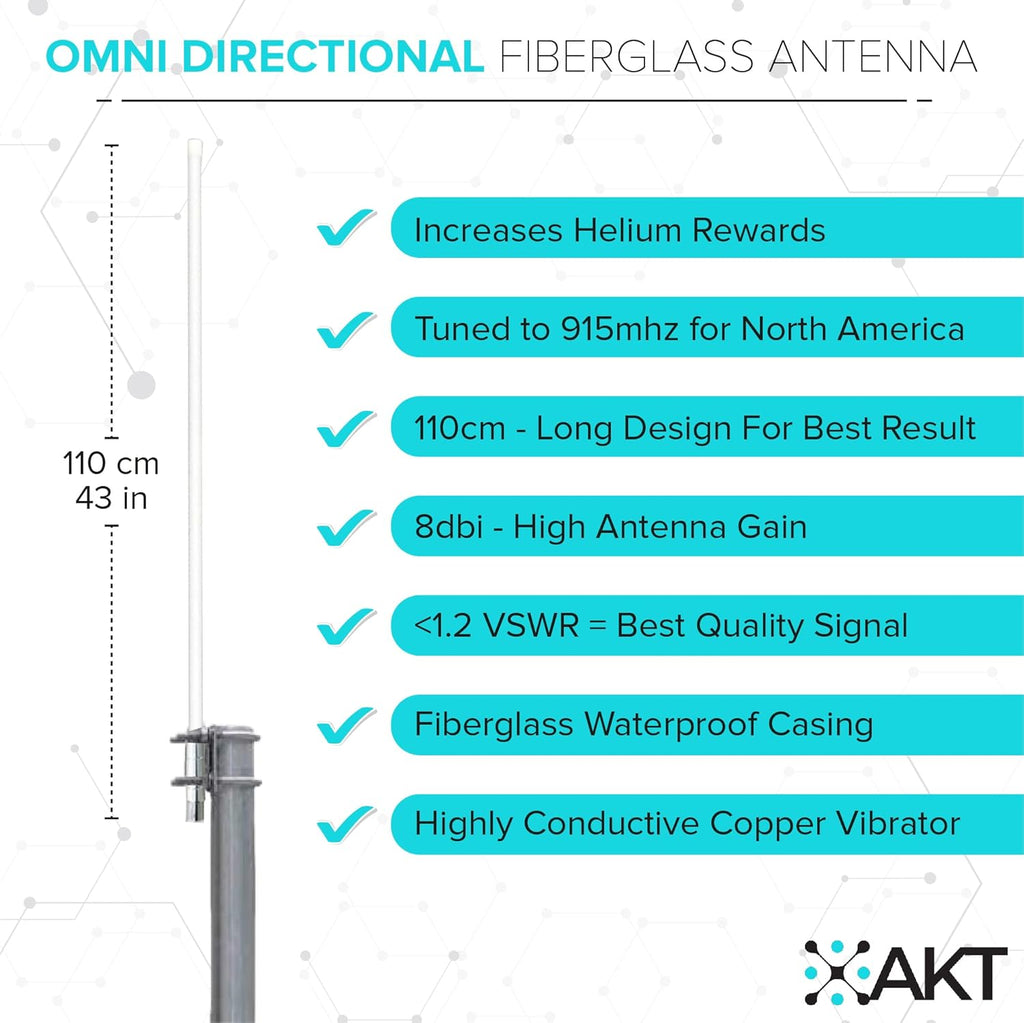 OMNI DIRECTIONAL FIBERGLASS ANTENNA

110 cm
43 in

Increases Helium Rewards

Tuned to 915mhz for North America

110cm - Long Design For Best Result

8dbi - High Antenna Gain

<1.2 VSWR = Best Quality Signal

Fiberglass Waterproof Casing

Highly Conductive Copper Vibrator

AKT